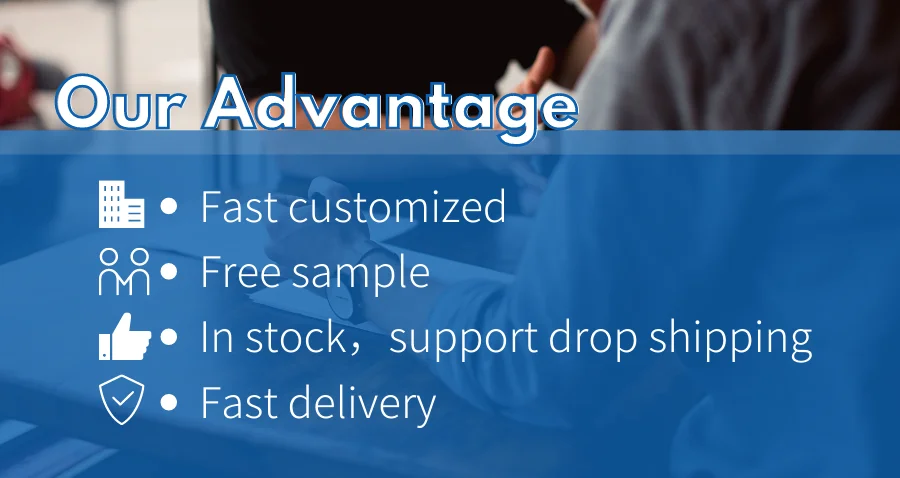 Our Advantage

• Fast customized
• Free sample
• In stock，support drop shipping
• Fast delivery